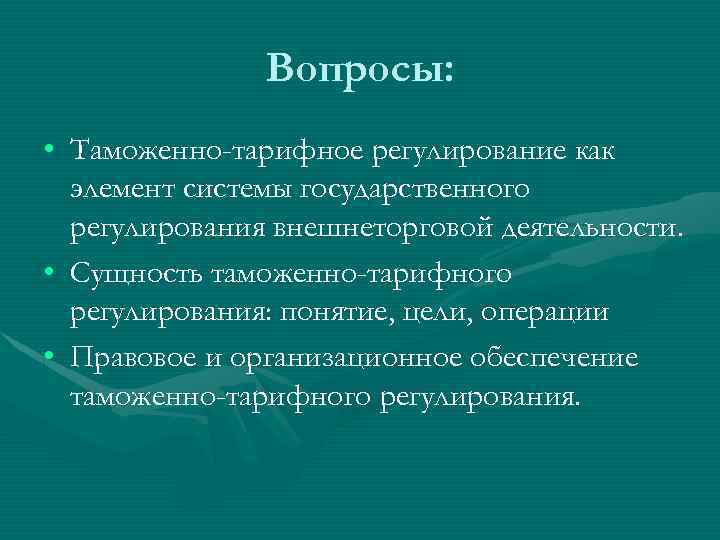 Вопросы:

• Таможенно-тарифное регулирование как элемент системы государственного регулирования внешнеторговой деятельности.
• Сущность таможенно-тарифного регулирования: понятие, цели, операции
• Правовое и организационное обеспечение таможенно-тарифного регулирования.